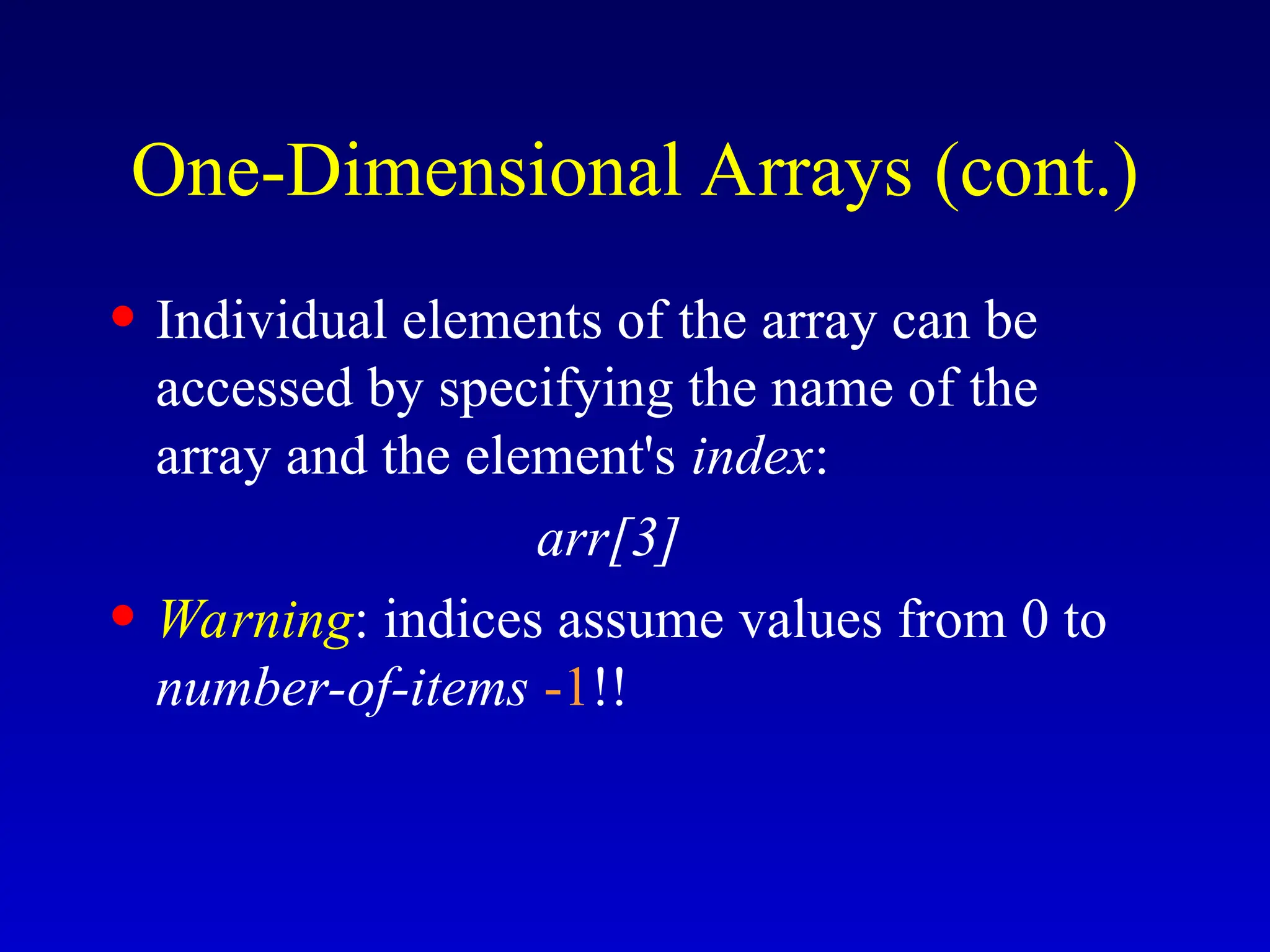 One-Dimensional Arrays (cont.)

• Individual elements of the array can be accessed by specifying the name of the array and the element's index:

arr[3]

• Warning: indices assume values from 0 to number-of-items -1!!